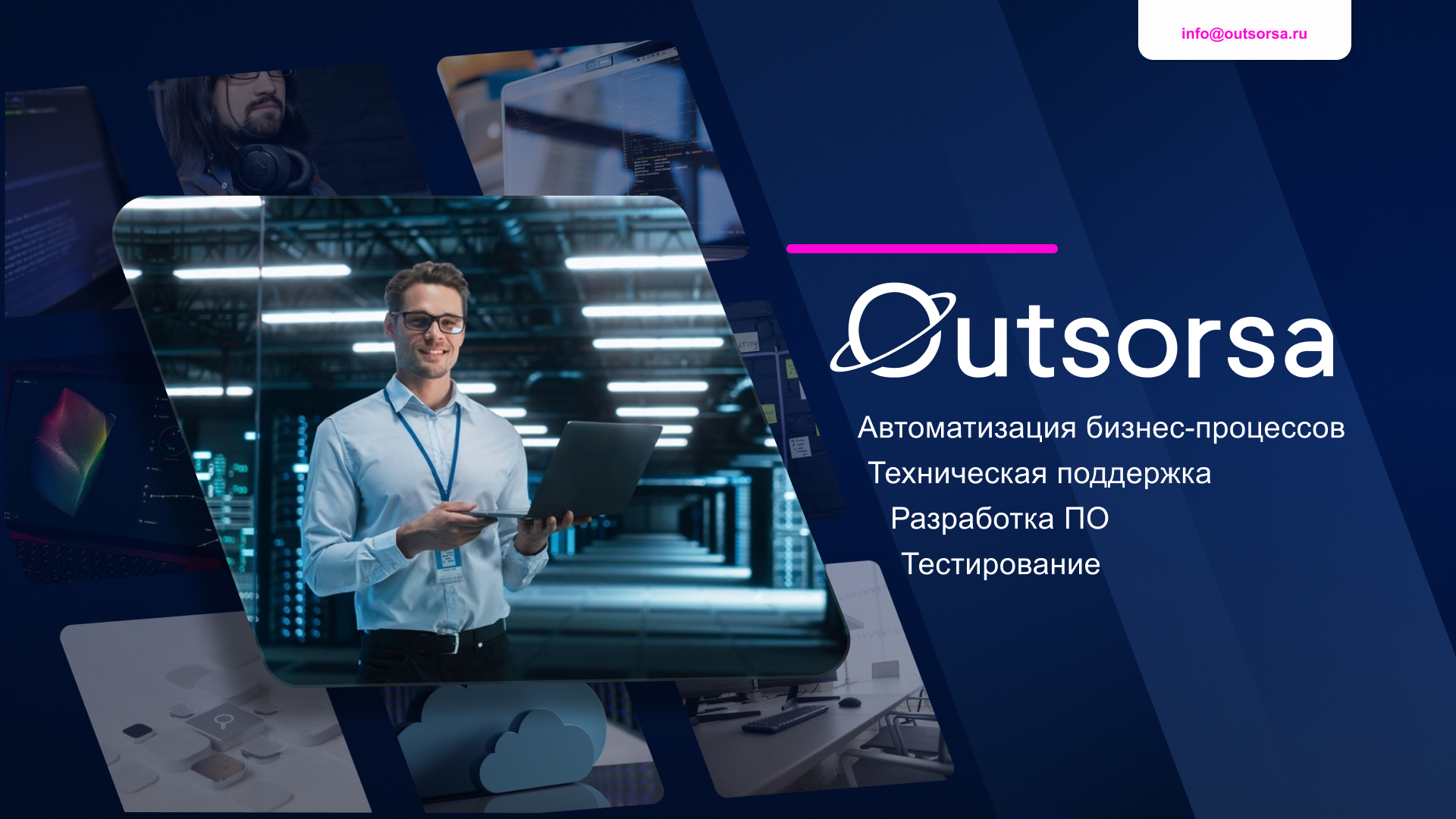 info@outsorsa.ru

Outsorsa

Автоматизация бизнес-процессов
Техническая поддержка
Разработка ПО
Тестирование